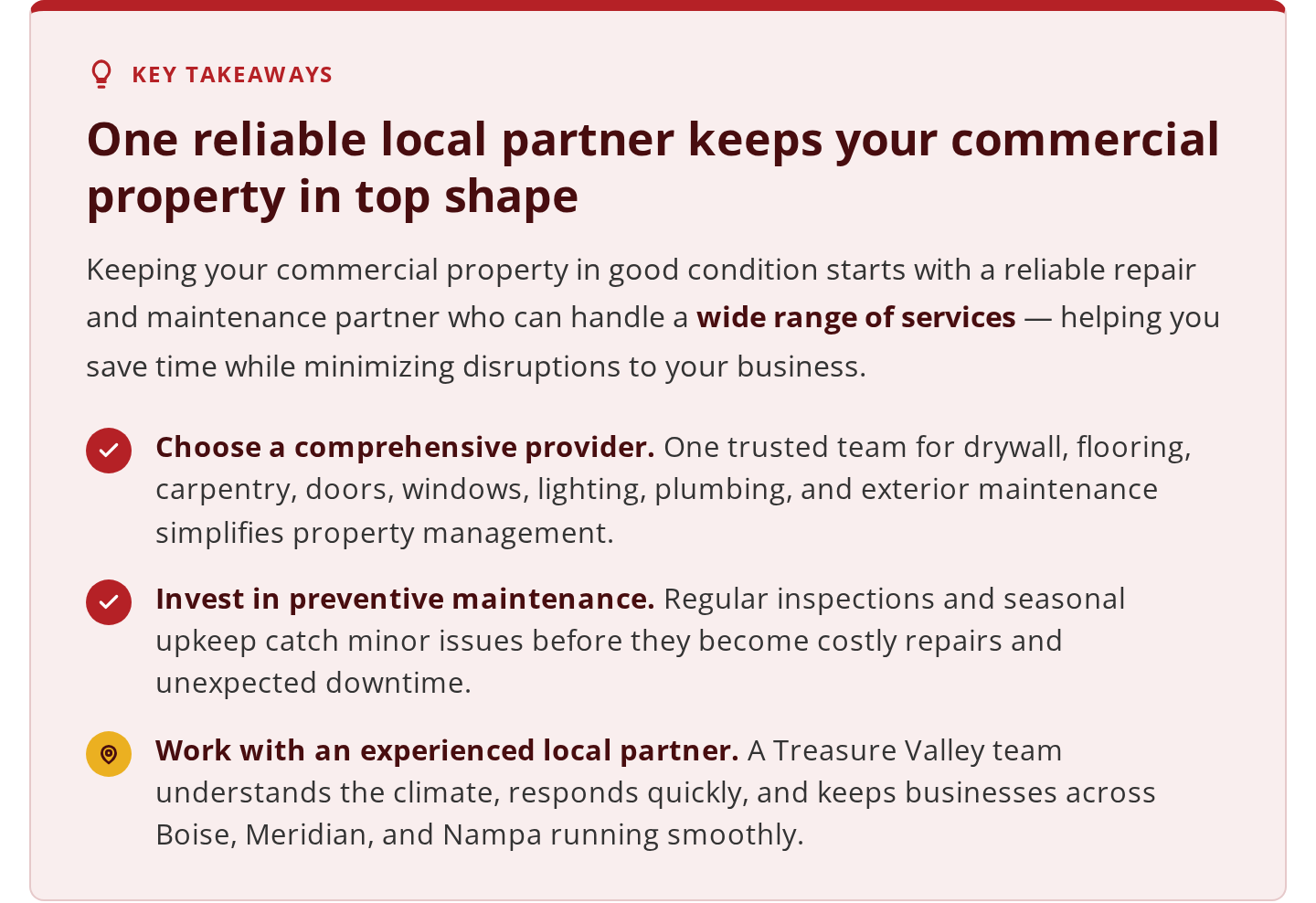 KEY TAKEAWAYS

One reliable local partner keeps your commercial property in top shape

Keeping your commercial property in good condition starts with a reliable repair and maintenance partner who can handle a wide range of services — helping you save time while minimizing disruptions to your business.

Choose a comprehensive provider. One trusted team for drywall, flooring, carpentry, doors, windows, lighting, plumbing, and exterior maintenance simplifies property management.

Invest in preventive maintenance. Regular inspections and seasonal upkeep catch minor issues before they become costly repairs and unexpected downtime.

Work with an experienced local partner. A Treasure Valley team understands the climate, responds quickly, and keeps businesses across Boise, Meridian, and Nampa running smoothly.